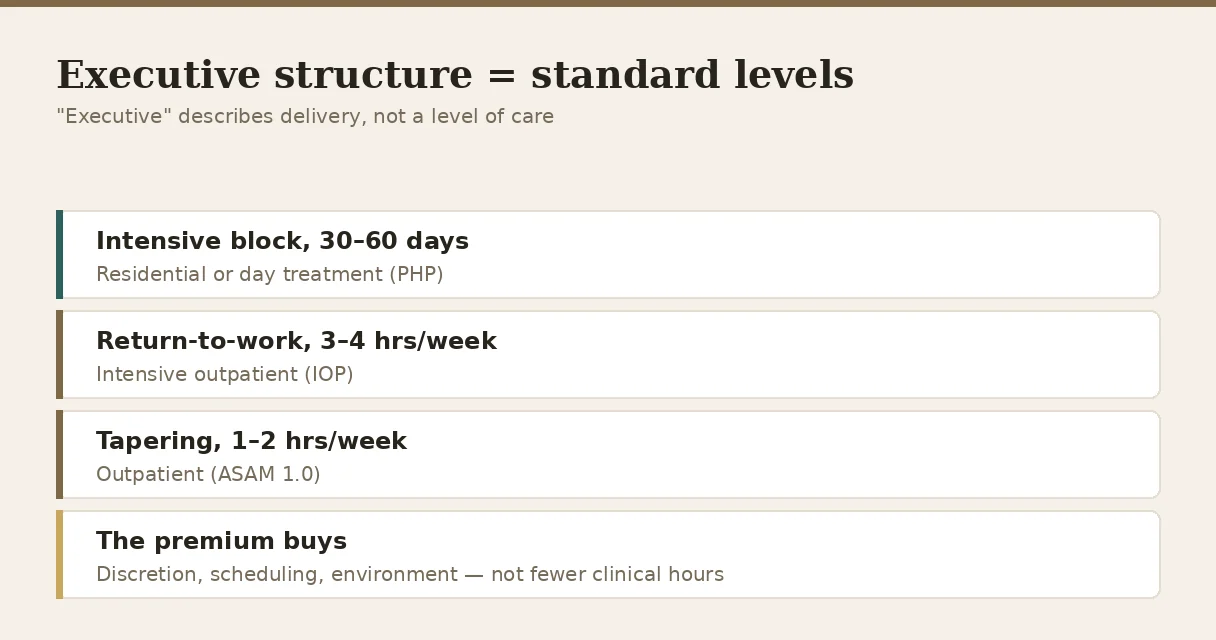 Executive structure = standard levels
"Executive" describes delivery, not a level of care

Intensive block, 30–60 days
Residential or day treatment (PHP)

Return-to-work, 3–4 hrs/week
Intensive outpatient (IOP)

Tapering, 1–2 hrs/week
Outpatient (ASAM 1.0)

The premium buys
Discretion, scheduling, environment — not fewer clinical hours